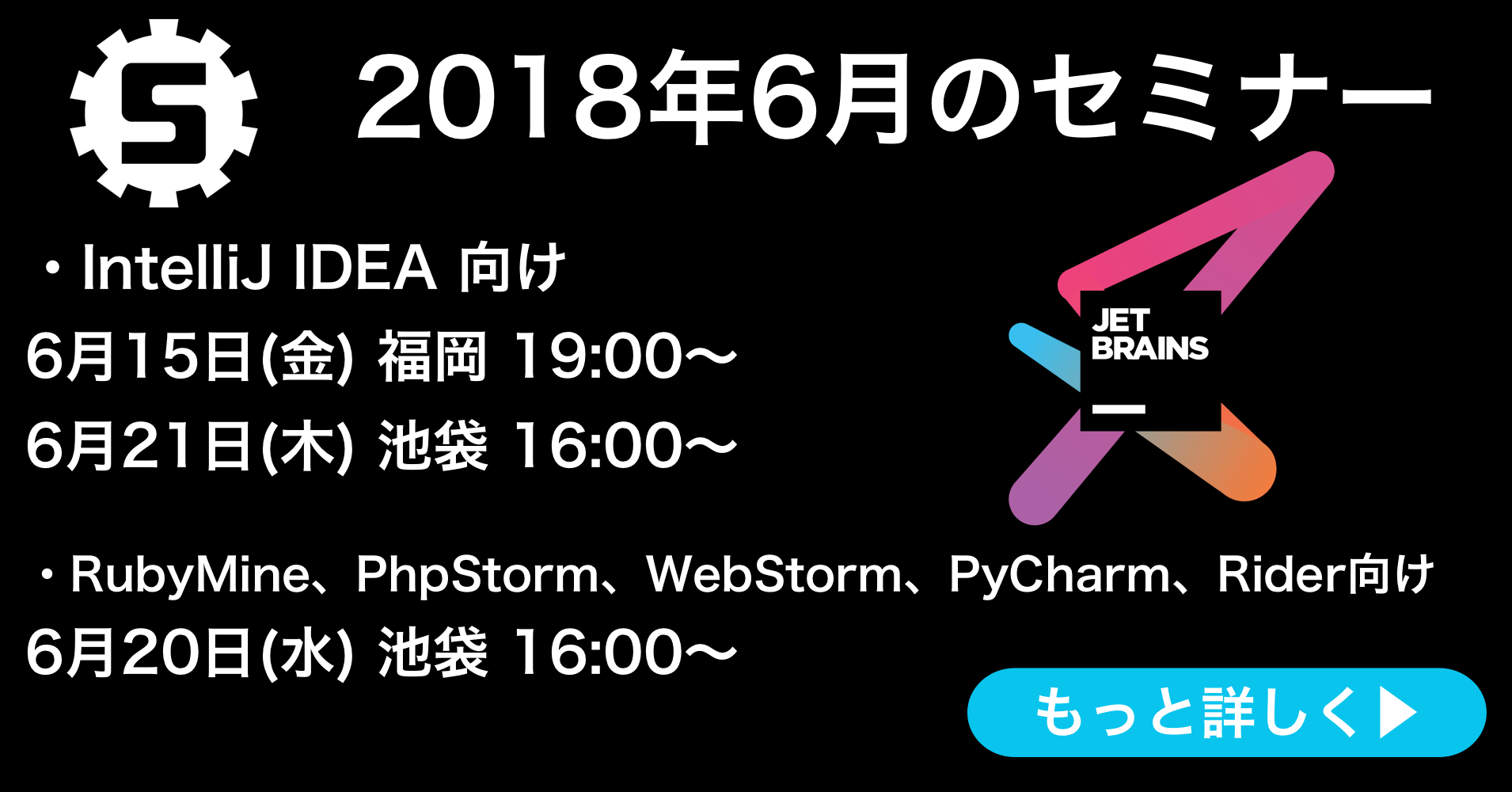 S

2018年6月のセミナー

・IntelliJ IDEA 向け
6月15日(金) 福岡 19:00〜
6月21日(木) 池袋 16:00〜

JET BRAINS

・RubyMine、PhpStorm、WebStorm、PyCharm、Rider向け
6月20日(水) 池袋 16:00〜

もっと詳しく▶